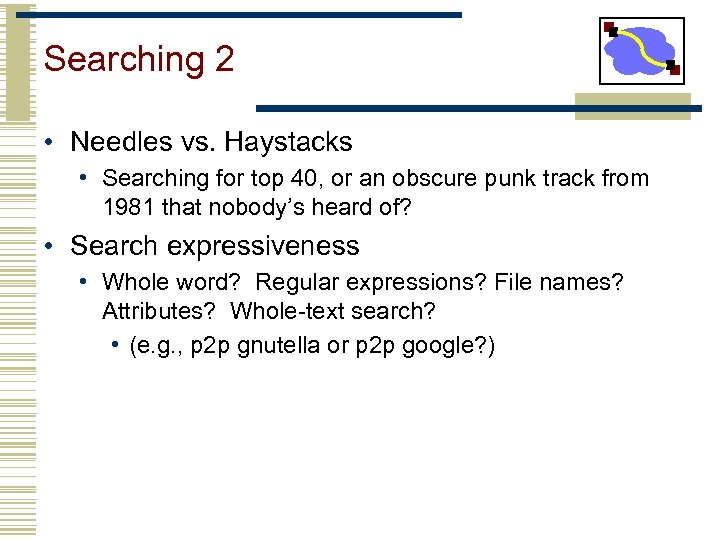 Searching 2

• Needles vs. Haystacks
  • Searching for top 40, or an obscure punk track from 1981 that nobody's heard of?
• Search expressiveness
  • Whole word? Regular expressions? File names? Attributes? Whole-text search?
    • (e.g., p2p gnutella or p2p google?)